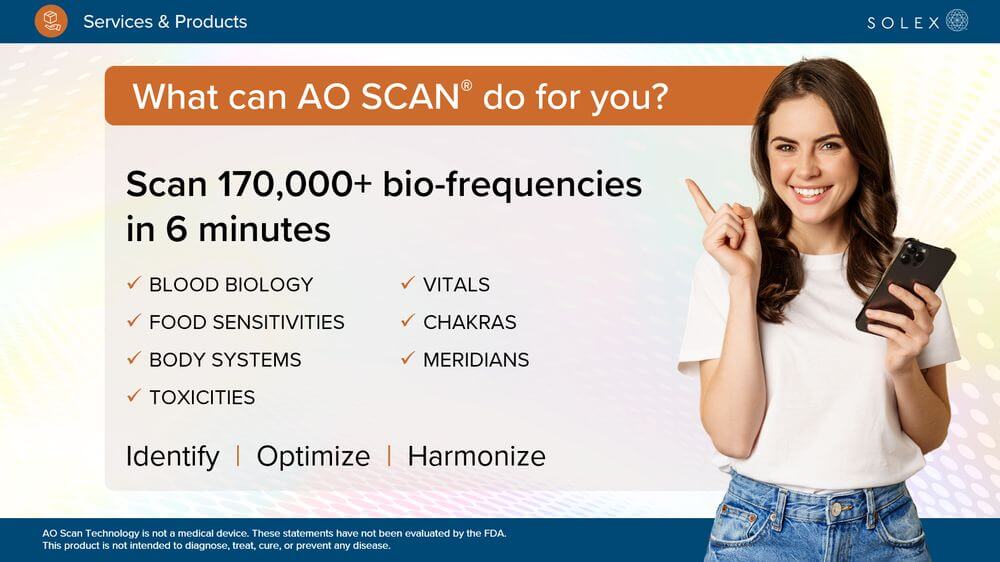 Services & Products

SOLEX

What can AO SCAN® do for you?

Scan 170,000+ bio-frequencies in 6 minutes

✓ BLOOD BIOLOGY
✓ FOOD SENSITIVITIES
✓ BODY SYSTEMS
✓ TOXICITIES

✓ VITALS
✓ CHAKRAS
✓ MERIDIANS

Identify | Optimize | Harmonize

AO Scan Technology is not a medical device. These statements have not been evaluated by the FDA.
This product is not intended to diagnose, treat, cure, or prevent any disease.